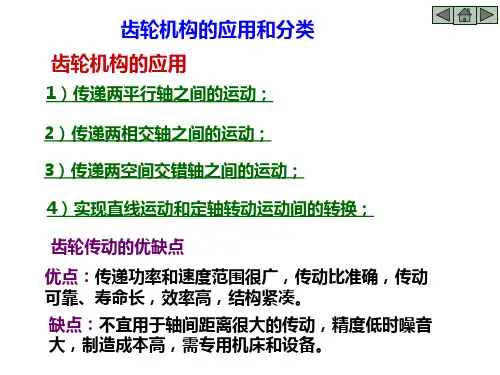 齿轮机构的应用和分类

齿轮机构的应用

1）传递两平行轴之间的运动；

2）传递两相交轴之间的运动；

3）传递两空间交错轴之间的运动；

4）实现直线运动和定轴转动运动间的转换；

齿轮传动的优缺点

优点：传递功率和速度范围很广，传动比准确，传动可靠、寿命长，效率高，结构紧凑。

缺点：不宜用于轴间距离很大的传动，精度低时噪音大，制造成本高，需专用机床和设备。